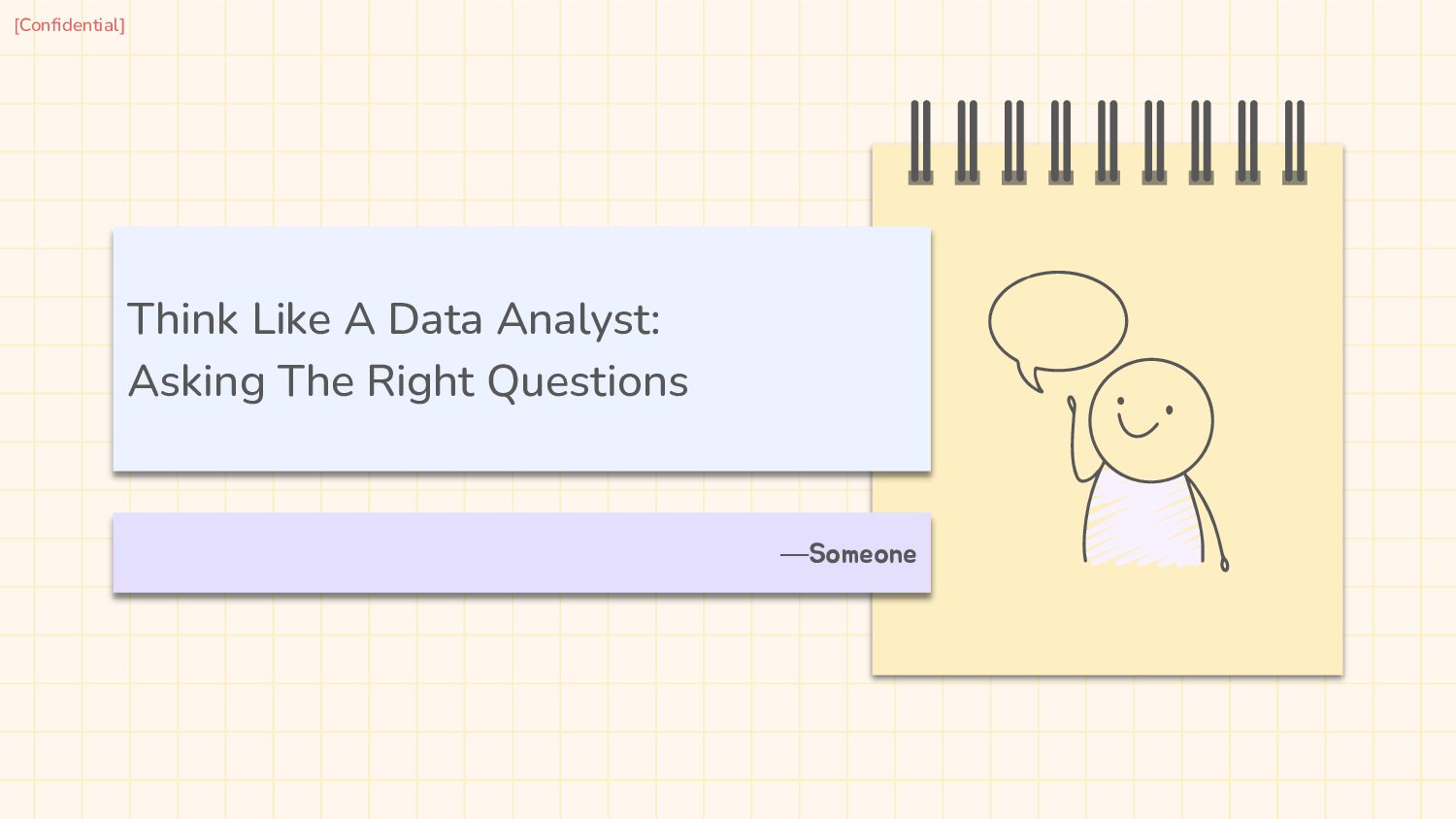 [Confidential]

Think Like A Data Analyst:
Asking The Right Questions

—Someone